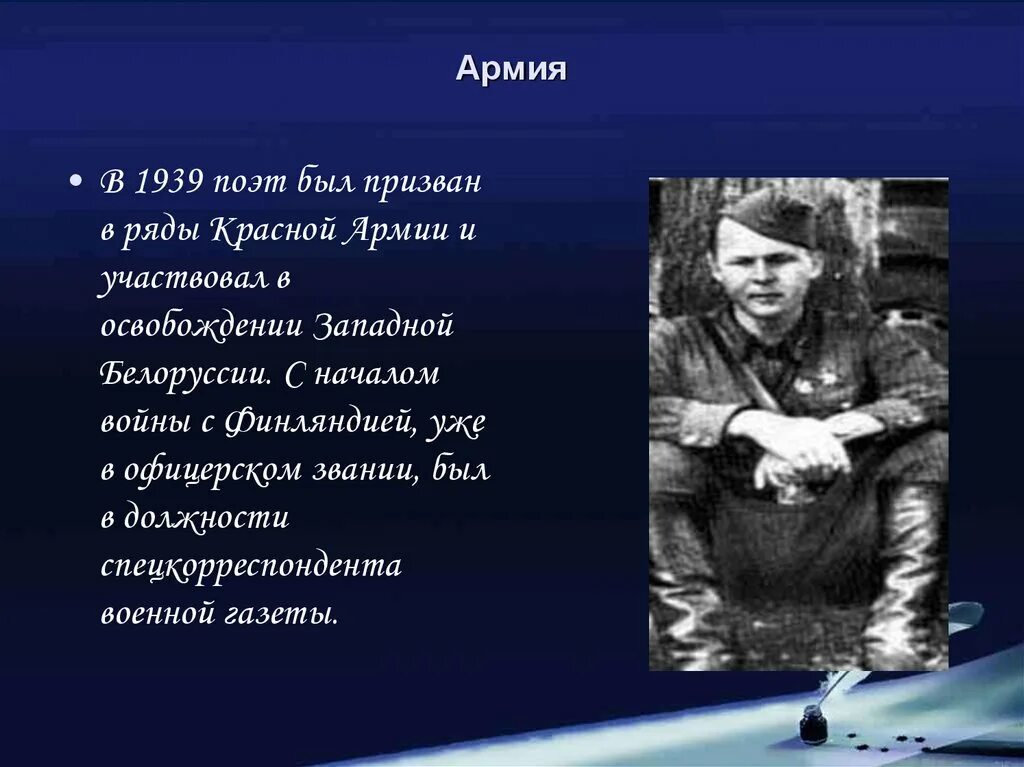 Армия

• В 1939 поэт был призван в ряды Красной Армии и участвовал в освобождении Западной Белоруссии. С началом войны с Финляндией, уже в офицерском звании, был в должности спецкорреспондента военной газеты.